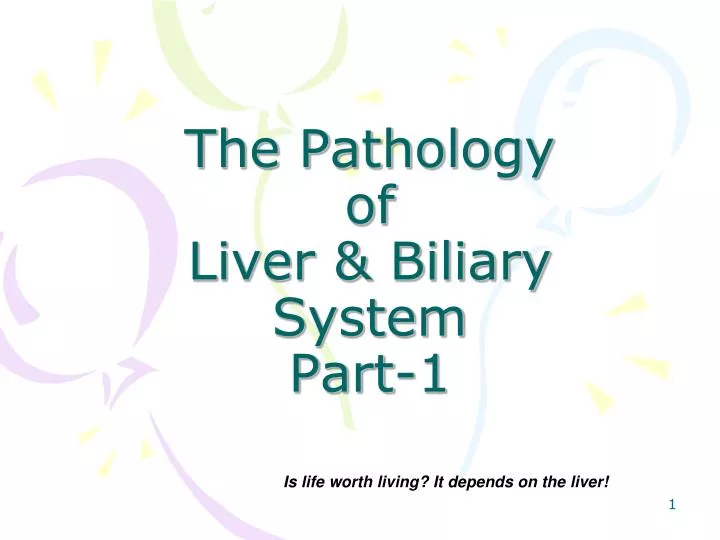 The Pathology of Liver & Biliary System Part-1

Is life worth living? It depends on the liver!

1